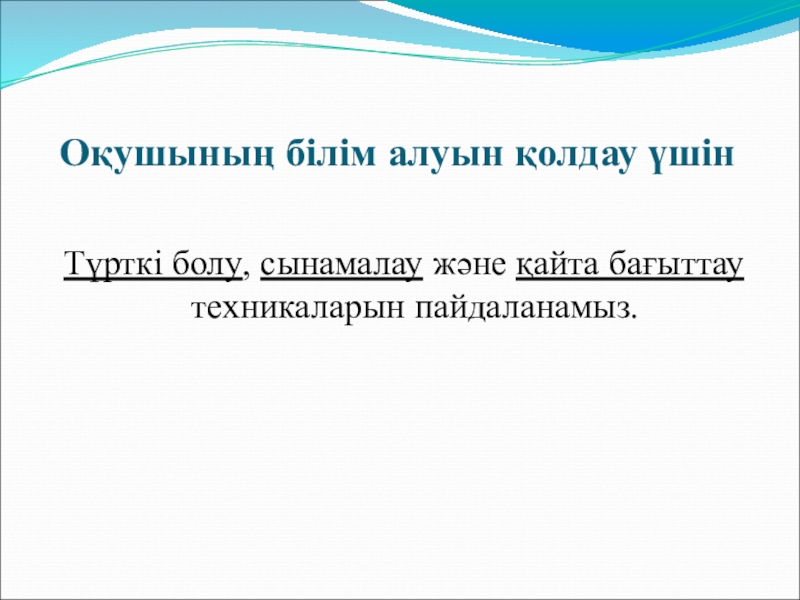 Оқушының білім алуын қолдау үшін

Түрткі болу, сынамалау және қайта бағыттау техникаларын пайдаланамыз.